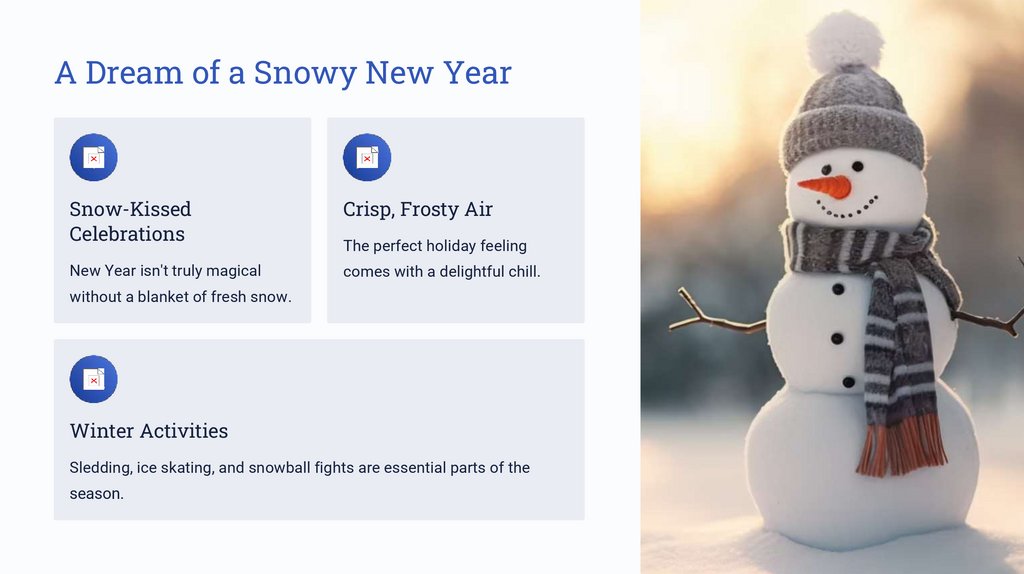 A Dream of a Snowy New Year

Snow-Kissed Celebrations

New Year isn't truly magical without a blanket of fresh snow.

Crisp, Frosty Air

The perfect holiday feeling comes with a delightful chill.

Winter Activities

Sledding, ice skating, and snowball fights are essential parts of the season.